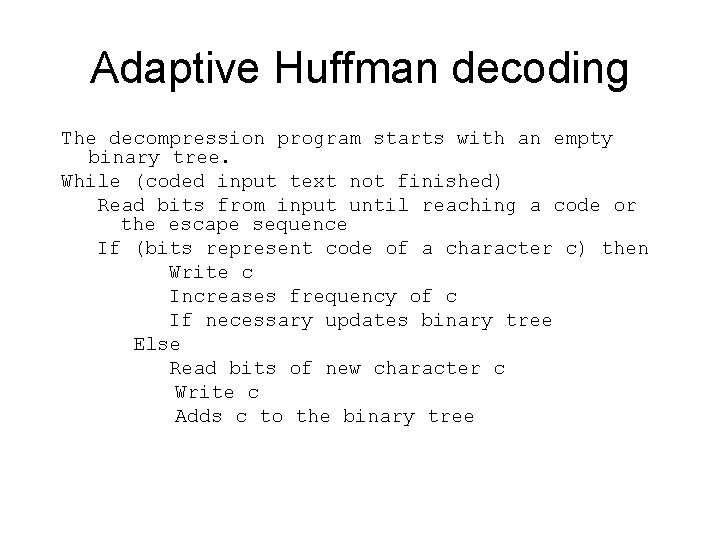 Adaptive Huffman decoding

The decompression program starts with an empty binary tree.
While (coded input text not finished)
Read bits from input until reaching a code or the escape sequence
If (bits represent code of a character c) then
Write c
Increases frequency of c
If necessary updates binary tree
Else
Read bits of new character c
Write c
Adds c to the binary tree